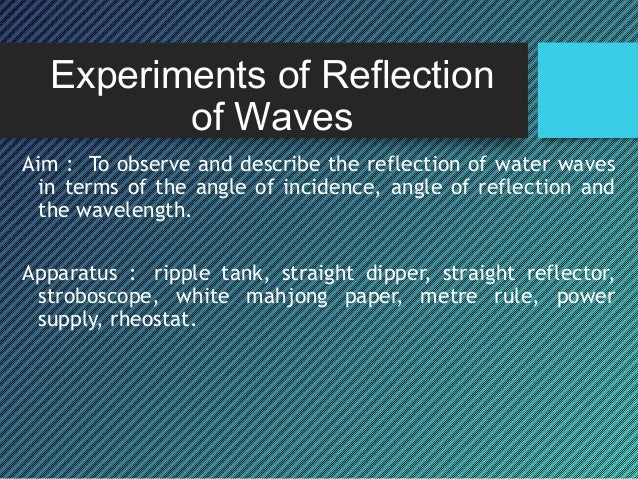 Experiments of Reflection of Waves

Aim : To observe and describe the reflection of water waves in terms of the angle of incidence, angle of reflection and the wavelength.

Apparatus : ripple tank, straight dipper, straight reflector, stroboscope, white mahjong paper, metre rule, power supply, rheostat.